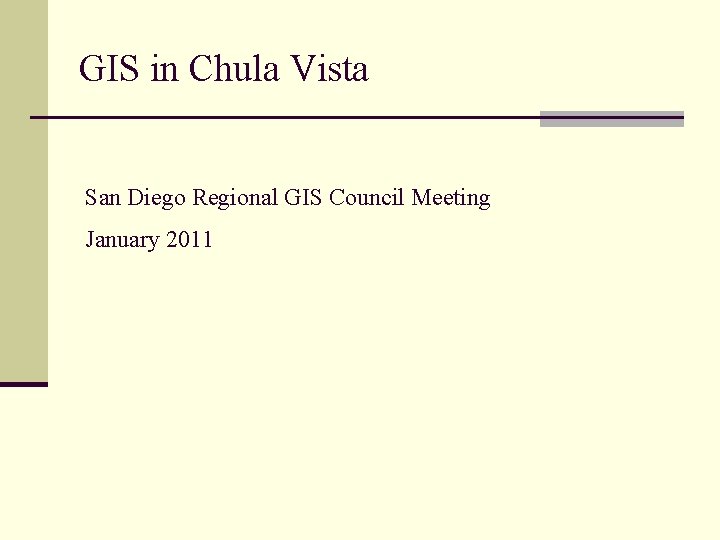 GIS in Chula Vista

San Diego Regional GIS Council Meeting

January 2011